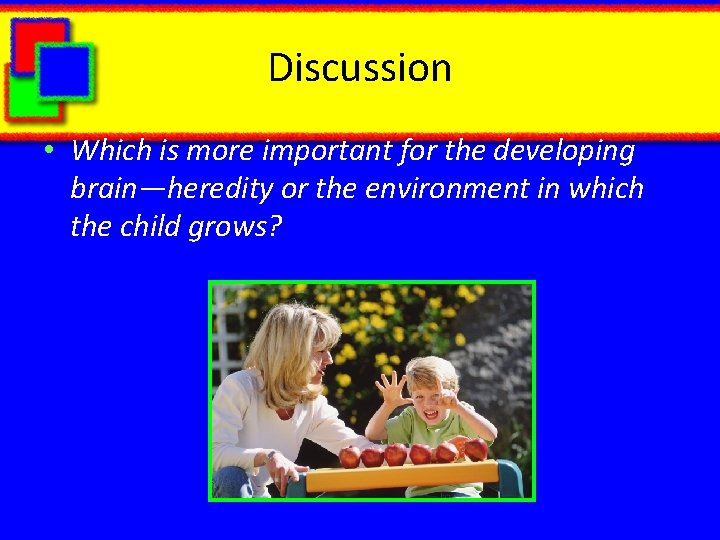 Discussion

• Which is more important for the developing brain—heredity or the environment in which the child grows?